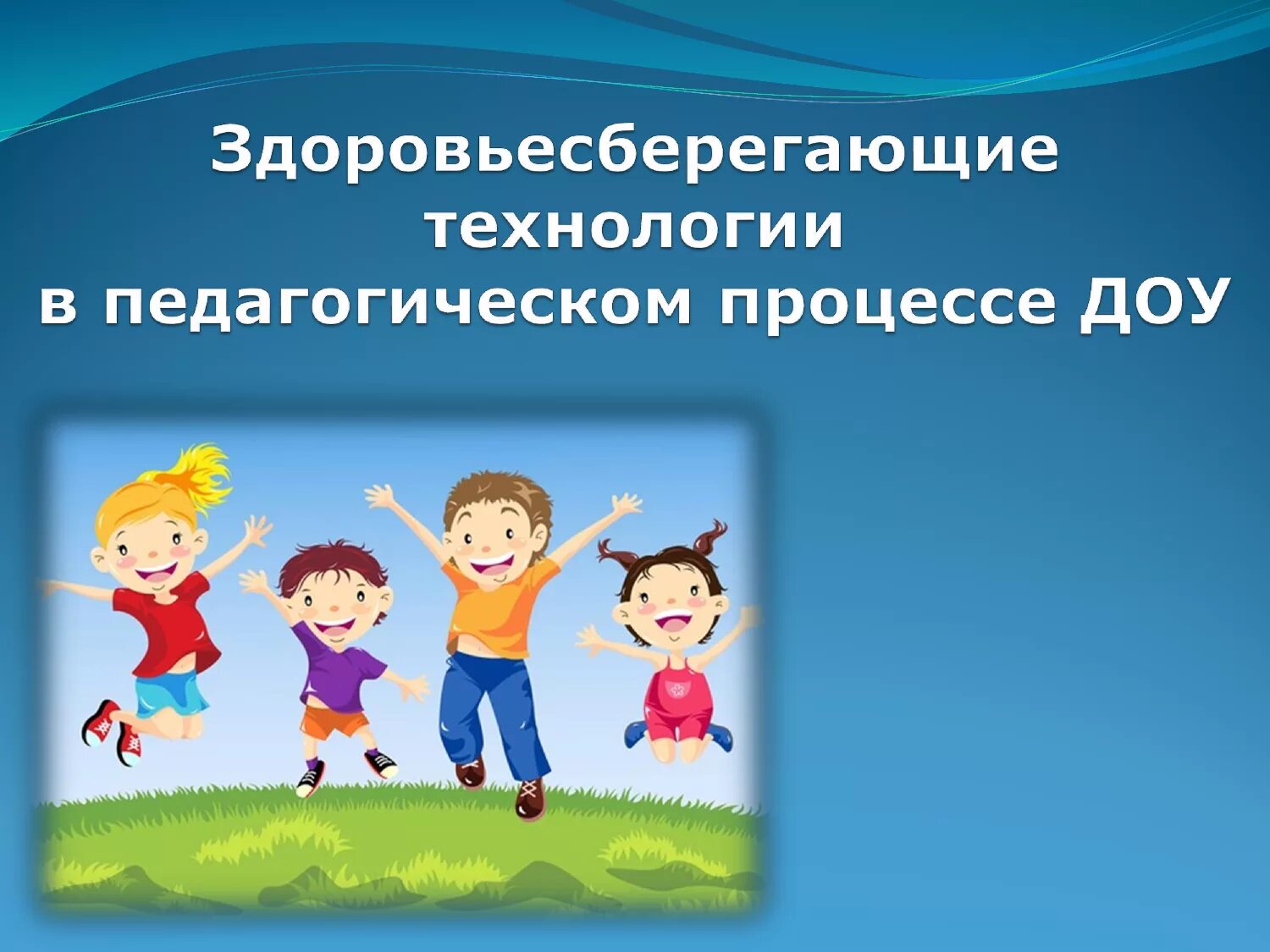 Здоровьесберегающие технологии в педагогическом процессе ДОУ